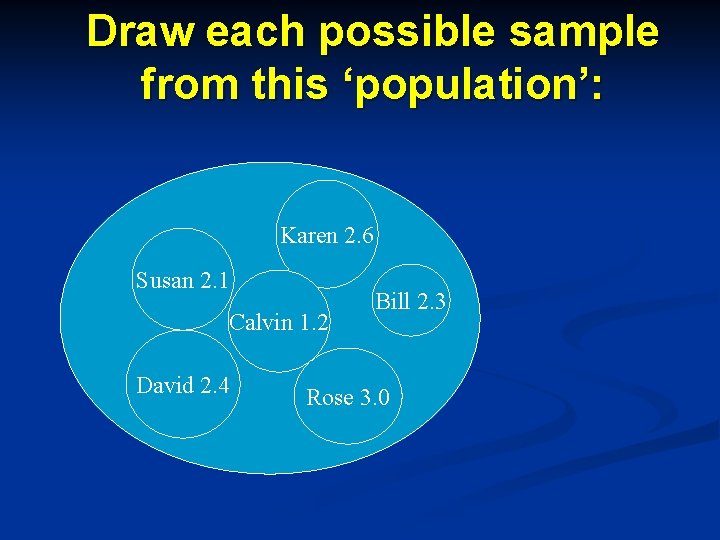 Draw each possible sample from this 'population':

Karen 2.6

Susan 2.1

Bill 2.3

Calvin 1.2

David 2.4

Rose 3.0